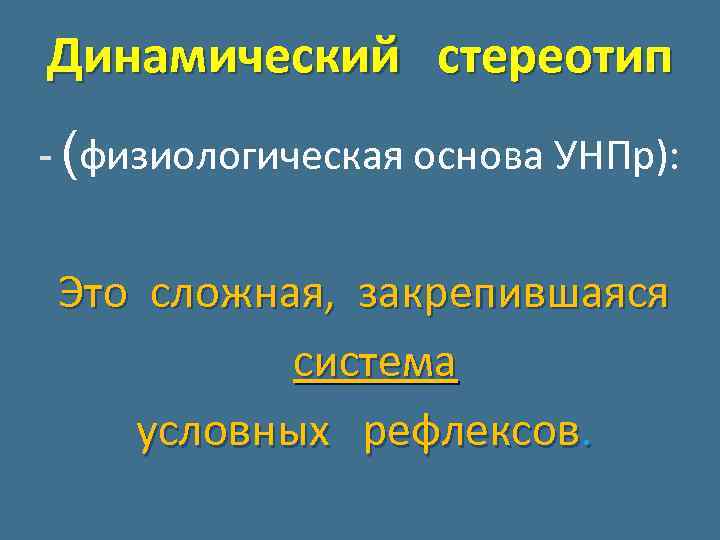 Динамический стереотип

- (физиологическая основа УНПр):

Это сложная, закрепившаяся система условных рефлексов.